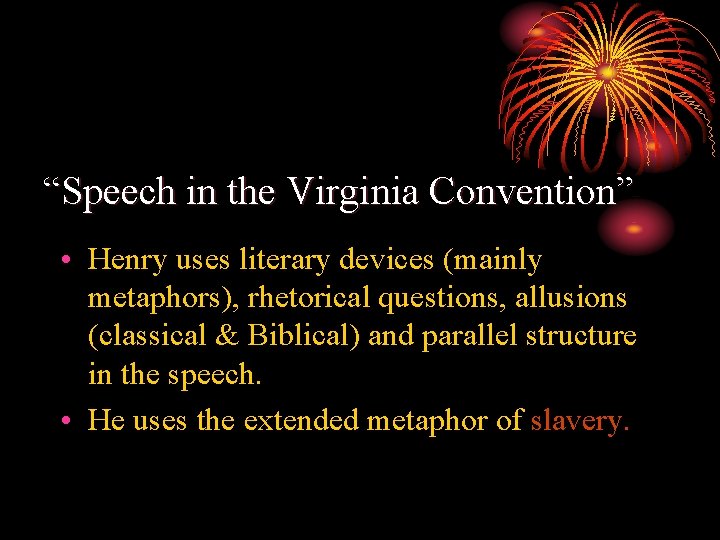 “Speech in the Virginia Convention”

• Henry uses literary devices (mainly metaphors), rhetorical questions, allusions (classical & Biblical) and parallel structure in the speech.
• He uses the extended metaphor of slavery.